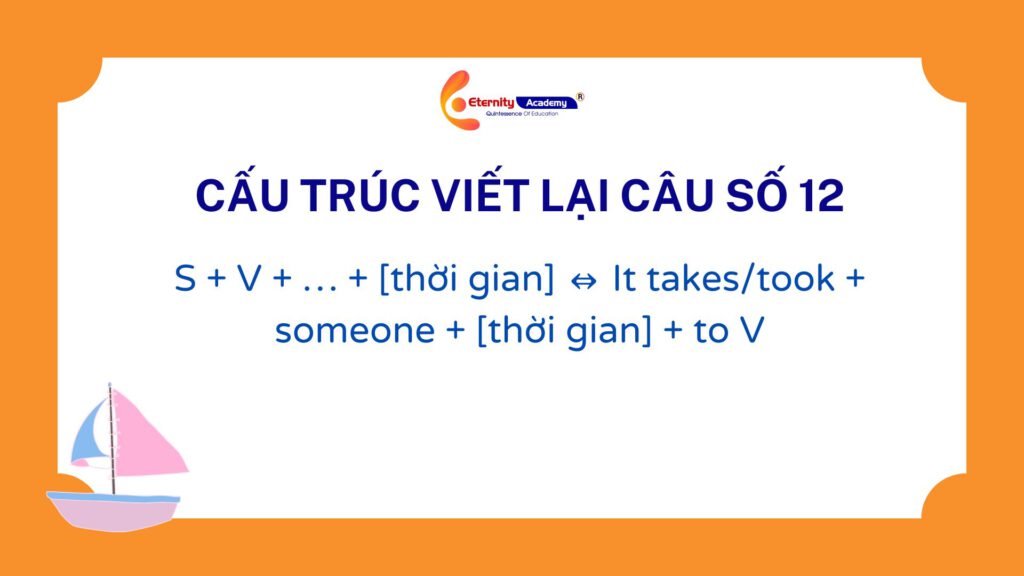 Eternity Academy ®
Quintessence Of Education

CẤU TRÚC VIẾT LẠI CÂU SỐ 12

S + V + … + [thời gian] ⇔ It takes/took + someone + [thời gian] + to V